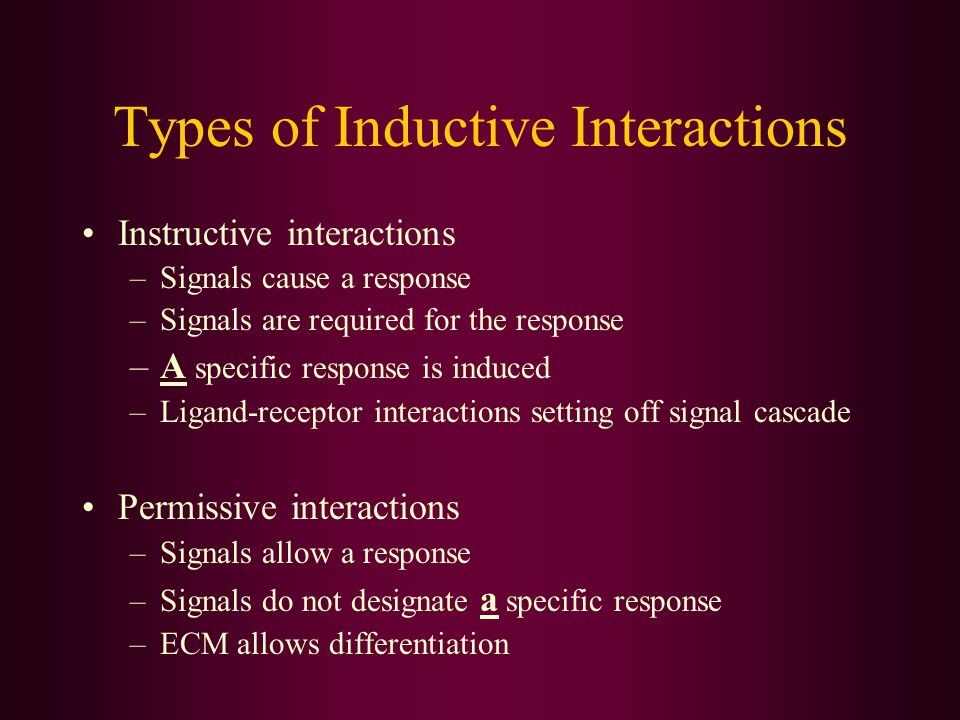 Types of Inductive Interactions

• Instructive interactions
– Signals cause a response
– Signals are required for the response
– A specific response is induced
– Ligand-receptor interactions setting off signal cascade

• Permissive interactions
– Signals allow a response
– Signals do not designate a specific response
– ECM allows differentiation